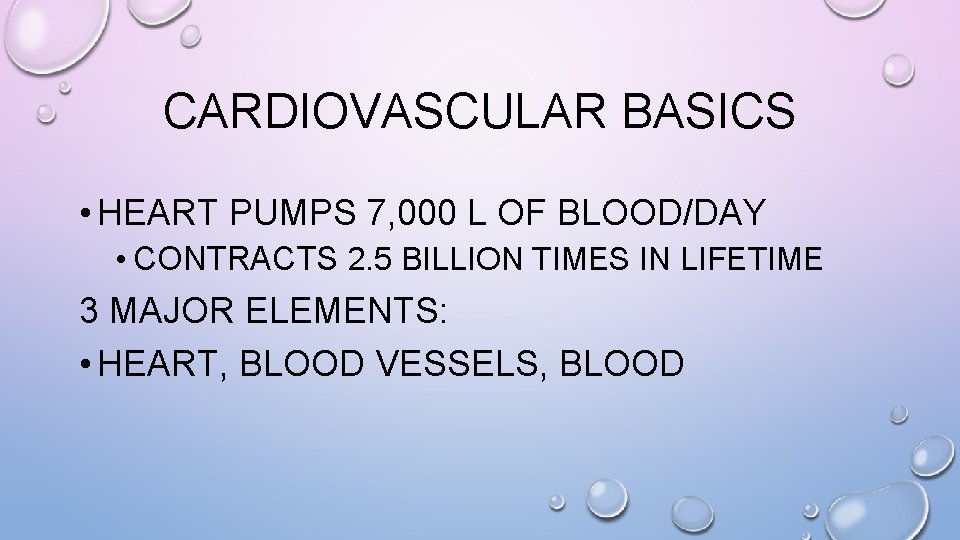 CARDIOVASCULAR BASICS

• HEART PUMPS 7,000 L OF BLOOD/DAY

• CONTRACTS 2.5 BILLION TIMES IN LIFETIME

3 MAJOR ELEMENTS:

• HEART, BLOOD VESSELS, BLOOD